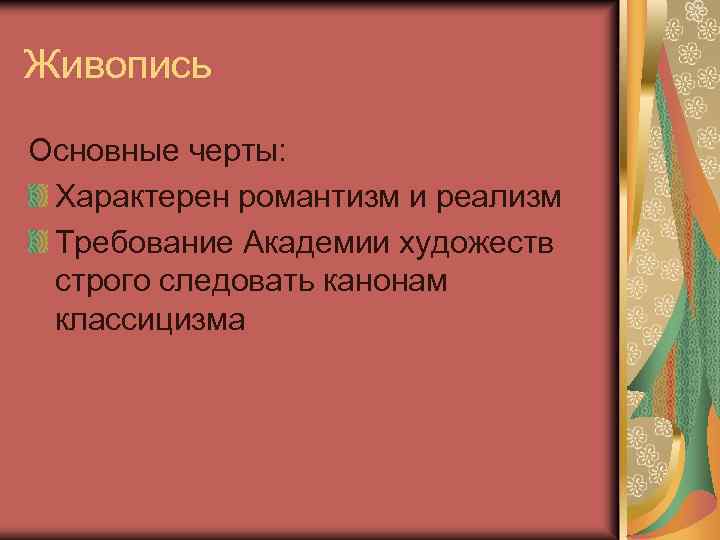 Живопись

Основные черты:

Характерен романтизм и реализм

Требование Академии художеств строго следовать канонам классицизма